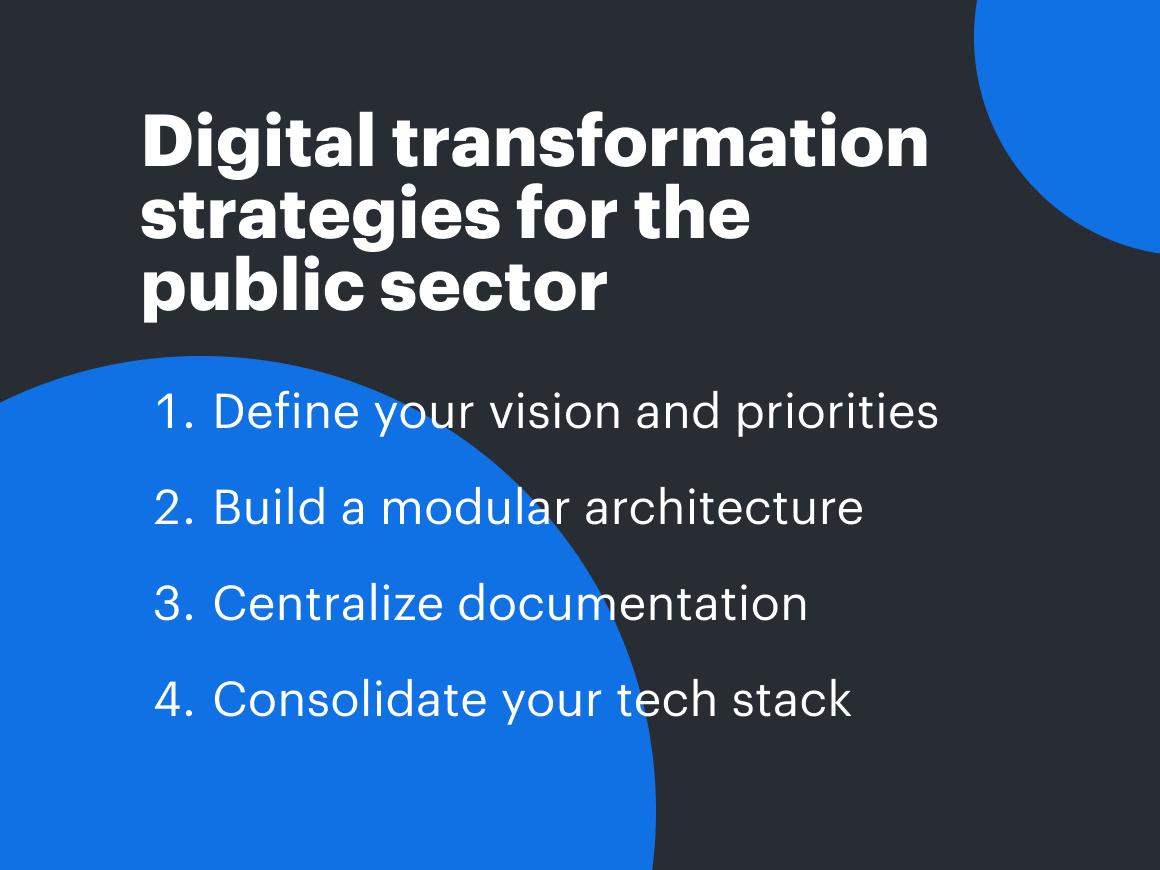 Digital transformation strategies for the public sector

1. Define your vision and priorities
2. Build a modular architecture
3. Centralize documentation
4. Consolidate your tech stack